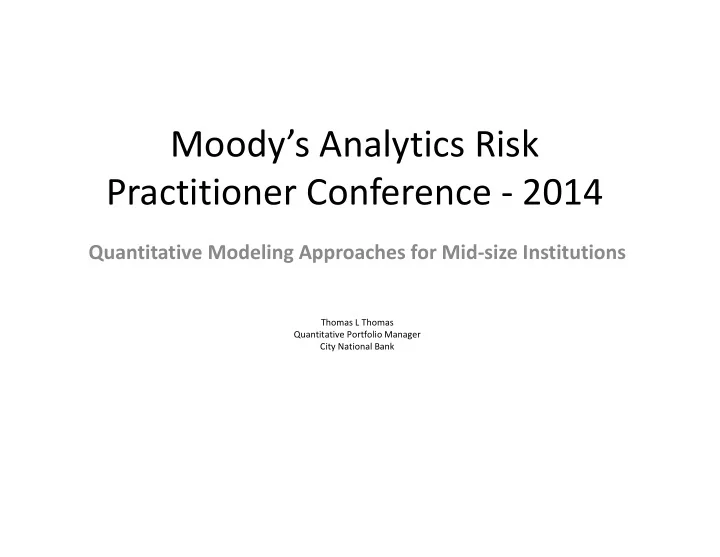 Moody’s Analytics Risk Practitioner Conference - 2014

Quantitative Modeling Approaches for Mid-size Institutions

Thomas L Thomas
Quantitative Portfolio Manager
City National Bank